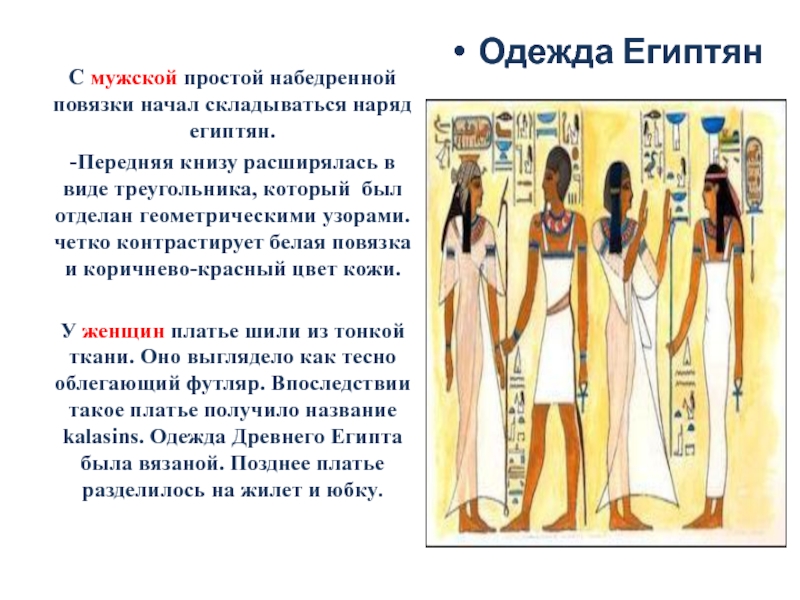 • Одежда Египтян

С мужской простой набедренной повязки начал складываться наряд египтян.

-Передняя книзу расширялась в виде треугольника, который был отделан геометрическими узорами. четко контрастирует белая повязка и коричнево-красный цвет кожи.

У женщин платье шили из тонкой ткани. Оно выглядело как тесно облегающий футляр. Впоследствии такое платье получило название kalasins. Одежда Древнего Египта была вязаной. Позднее платье разделилось на жилет и юбку.